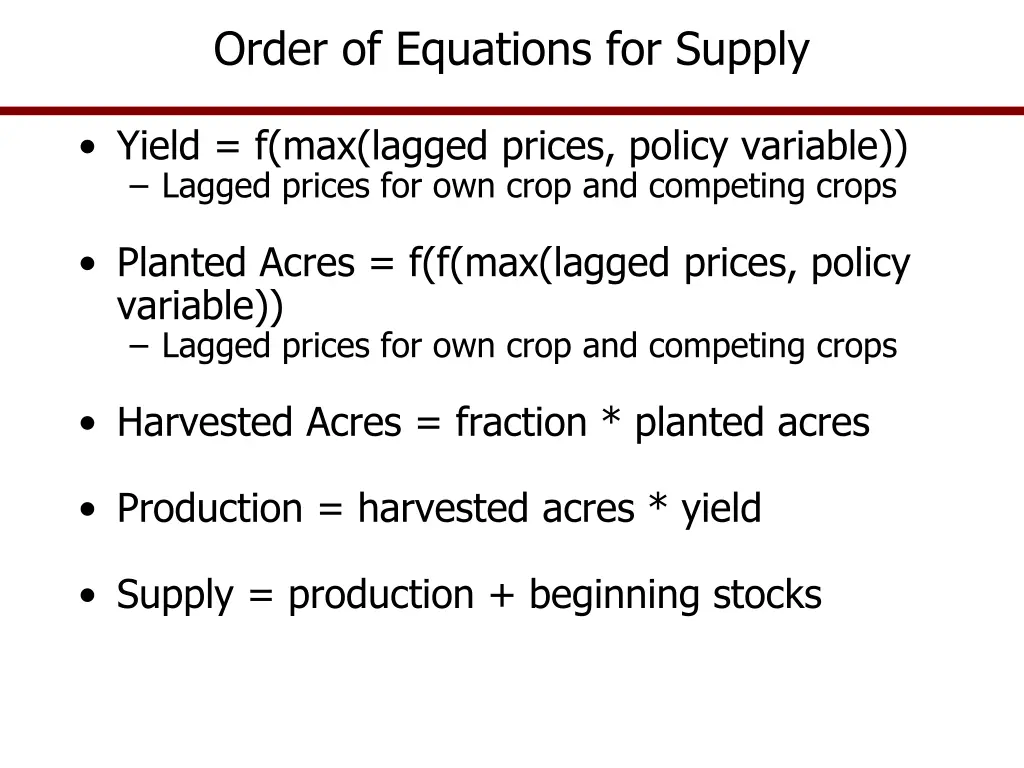 Order of Equations for Supply

• Yield = f(max(lagged prices, policy variable))
  – Lagged prices for own crop and competing crops

• Planted Acres = f(f(max(lagged prices, policy variable))
  – Lagged prices for own crop and competing crops

• Harvested Acres = fraction * planted acres

• Production = harvested acres * yield

• Supply = production + beginning stocks